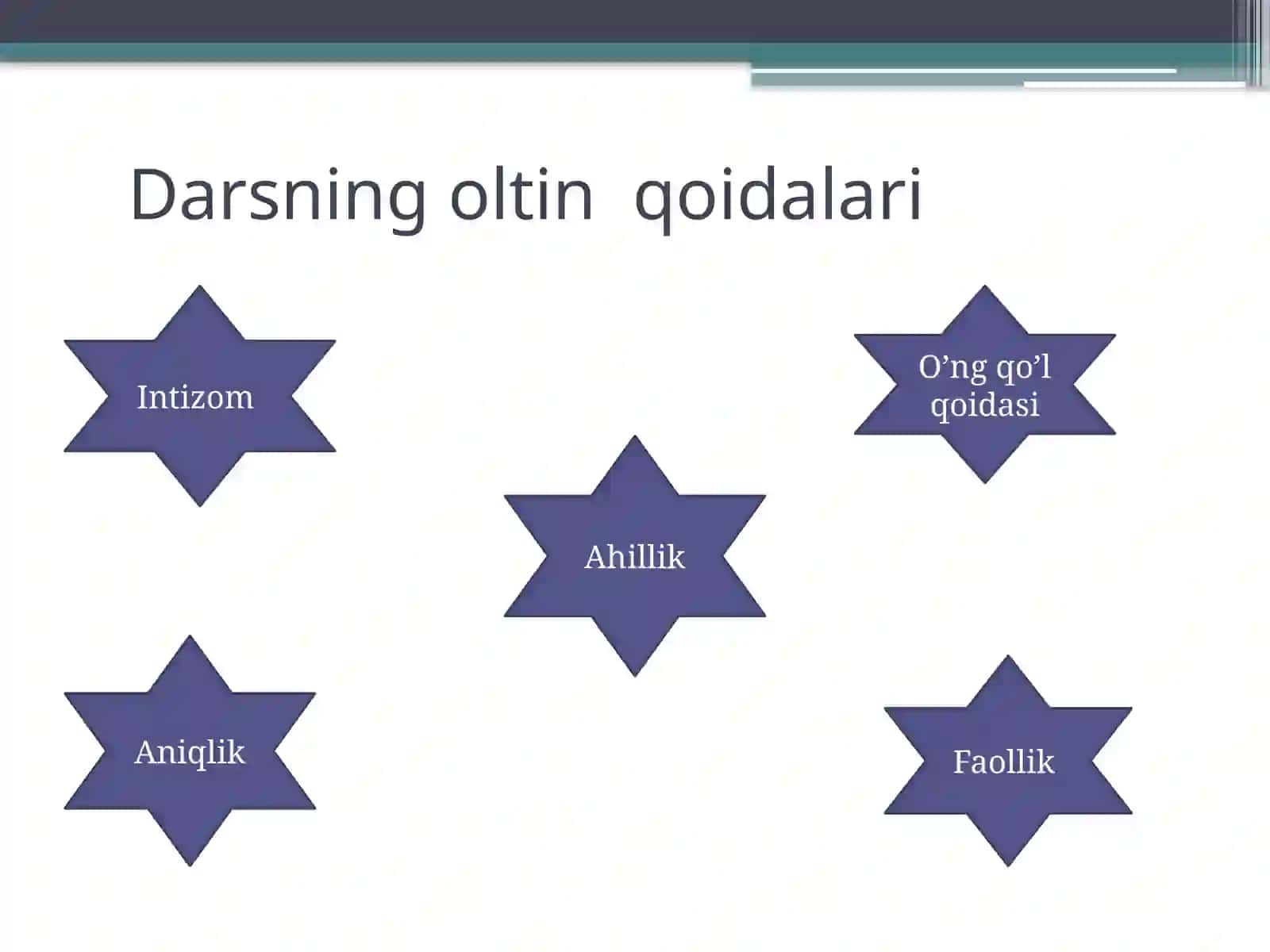 Darsning oltin  qoidalari

Intizom

O’ng qo’l qoidasi

Ahillik

Aniqlik

Faollik